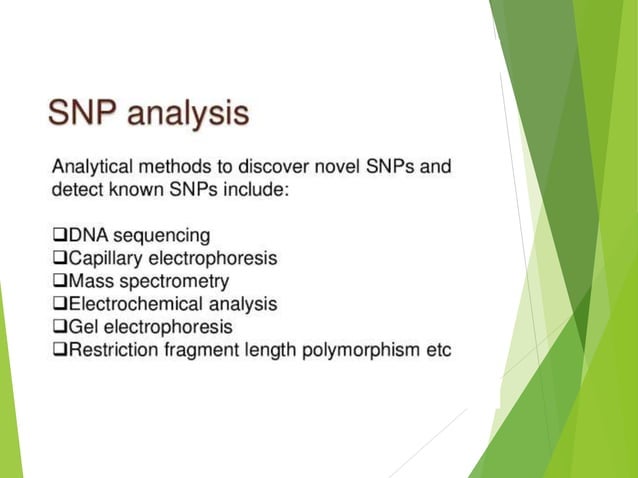 SNP analysis

Analytical methods to discover novel SNPs and detect known SNPs include:

❑DNA sequencing
❑Capillary electrophoresis
❑Mass spectrometry
❑Electrochemical analysis
❑Gel electrophoresis
❑Restriction fragment length polymorphism etc